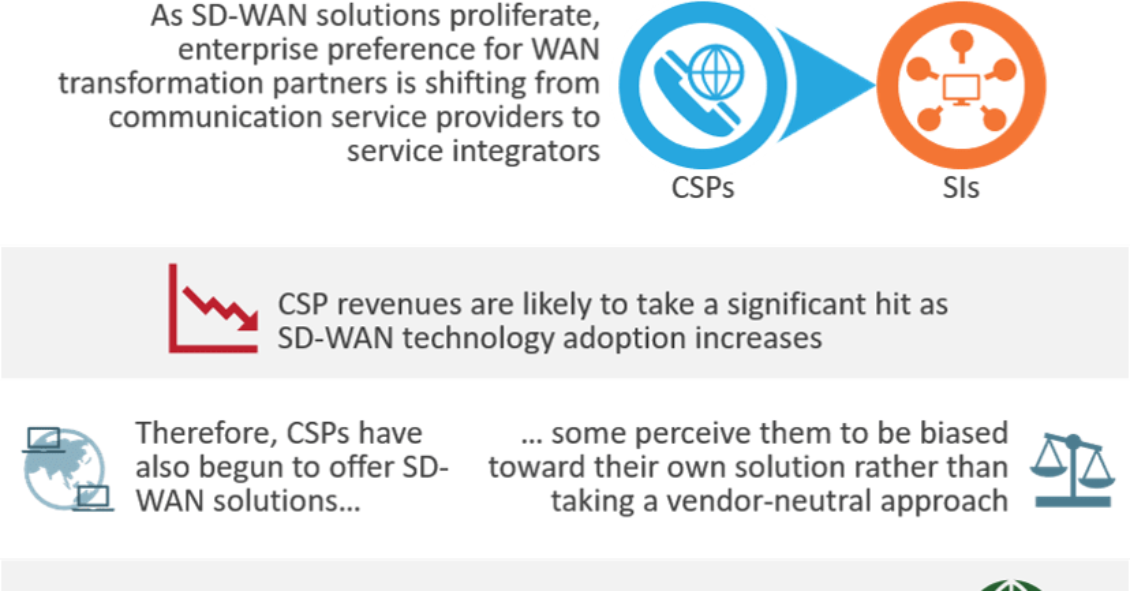 As SD-WAN solutions proliferate, enterprise preference for WAN transformation partners is shifting from communication service providers to service integrators

CSPs

SIs

CSP revenues are likely to take a significant hit as SD-WAN technology adoption increases

Therefore, CSPs have also begun to offer SD-WAN solutions...

... some perceive them to be biased toward their own solution rather than taking a vendor-neutral approach